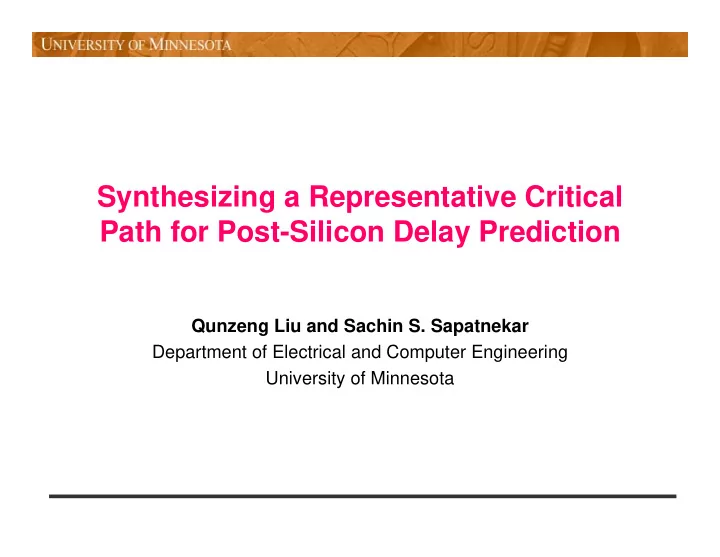 UNIVERSITY OF MINNESOTA

Synthesizing a Representative Critical Path for Post-Silicon Delay Prediction

Qunzeng Liu and Sachin S. Sapatnekar
Department of Electrical and Computer Engineering
University of Minnesota